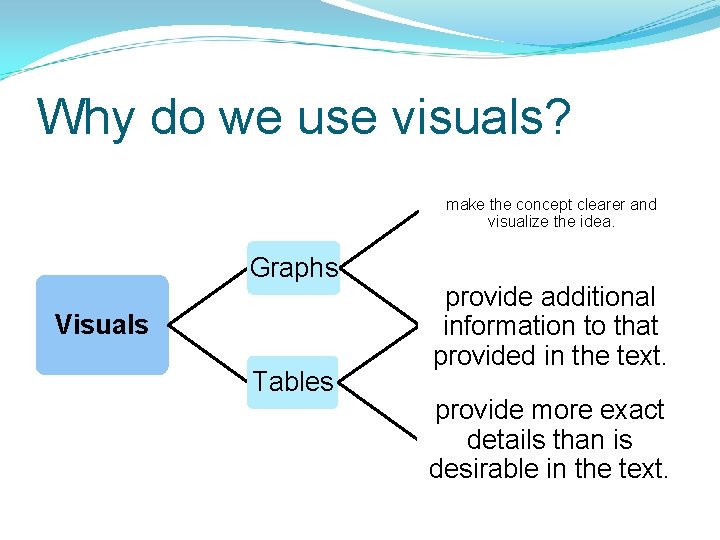 Why do we use visuals?

Visuals

Graphs

Tables

make the concept clearer and visualize the idea.

provide additional information to that provided in the text.

provide more exact details than is desirable in the text.